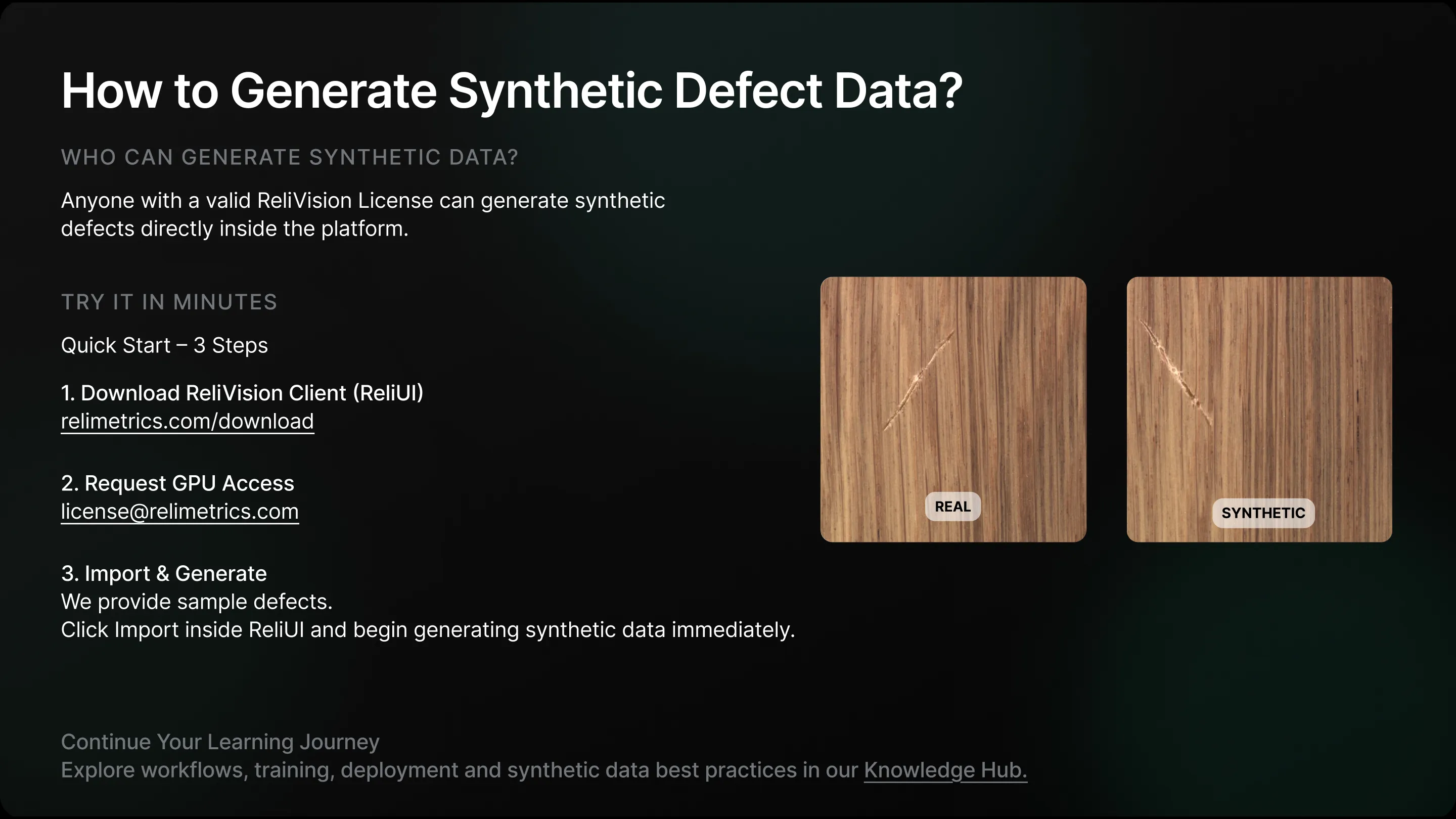 How to Generate Synthetic Defect Data?

WHO CAN GENERATE SYNTHETIC DATA?

Anyone with a valid ReliVision License can generate synthetic defects directly inside the platform.

TRY IT IN MINUTES

Quick Start – 3 Steps

1. Download ReliVision Client (ReliUI)
relimetrics.com/download

2. Request GPU Access
license@relimetrics.com

3. Import & Generate
We provide sample defects.
Click Import inside ReliUI and begin generating synthetic data immediately.

REAL

SYNTHETIC

Continue Your Learning Journey
Explore workflows, training, deployment and synthetic data best practices in our Knowledge Hub.